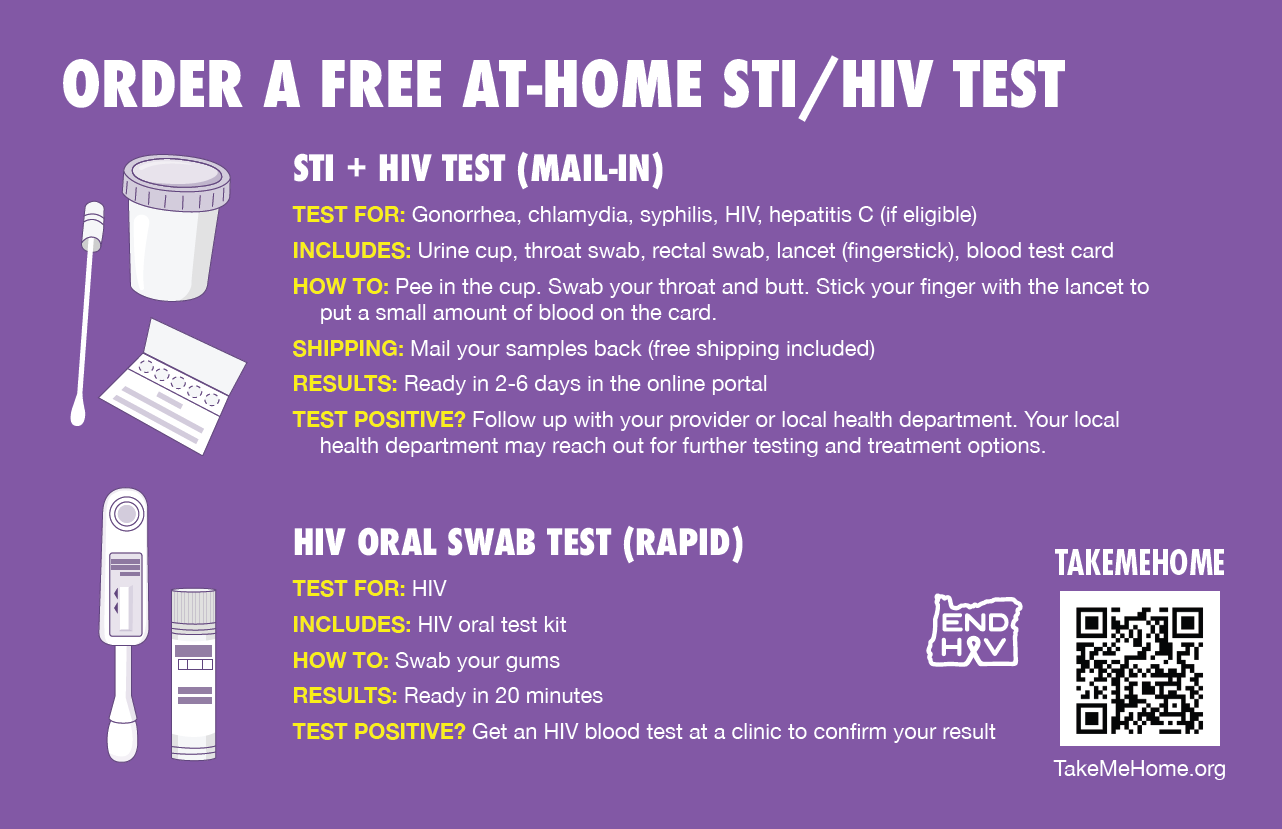 ORDER A FREE AT-HOME STI/HIV TEST

STI + HIV TEST (MAIL-IN)

TEST FOR: Gonorrhea, chlamydia, syphilis, HIV, hepatitis C (if eligible)

INCLUDES: Urine cup, throat swab, rectal swab, lancet (fingerstick), blood test card

HOW TO: Pee in the cup. Swab your throat and butt. Stick your finger with the lancet to put a small amount of blood on the card.

SHIPPING: Mail your samples back (free shipping included)

RESULTS: Ready in 2-6 days in the online portal

TEST POSITIVE? Follow up with your provider or local health department. Your local health department may reach out for further testing and treatment options.

HIV ORAL SWAB TEST (RAPID)

TEST FOR: HIV

INCLUDES: HIV oral test kit

HOW TO: Swab your gums

RESULTS: Ready in 20 minutes

TEST POSITIVE? Get an HIV blood test at a clinic to confirm your result

END HIV

TAKEMEHOME

TakeMeHome.org